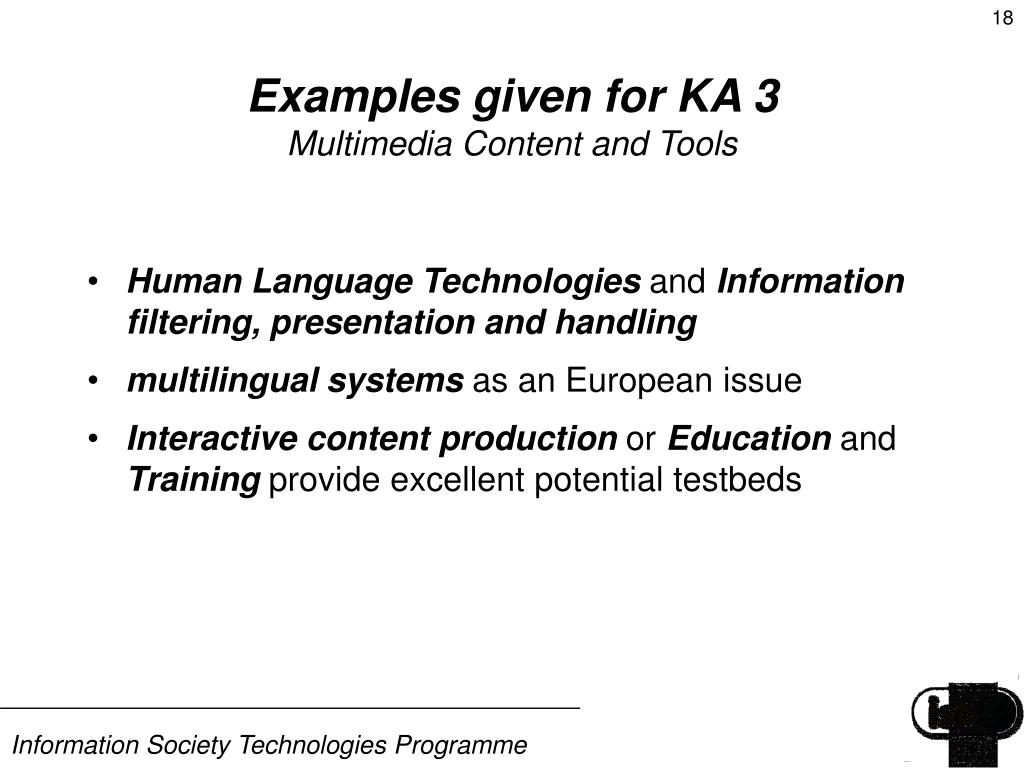 18

Examples given for KA 3
Multimedia Content and Tools

• Human Language Technologies and Information filtering, presentation and handling
• multilingual systems as an European issue
• Interactive content production or Education and Training provide excellent potential testbeds

Information Society Technologies Programme